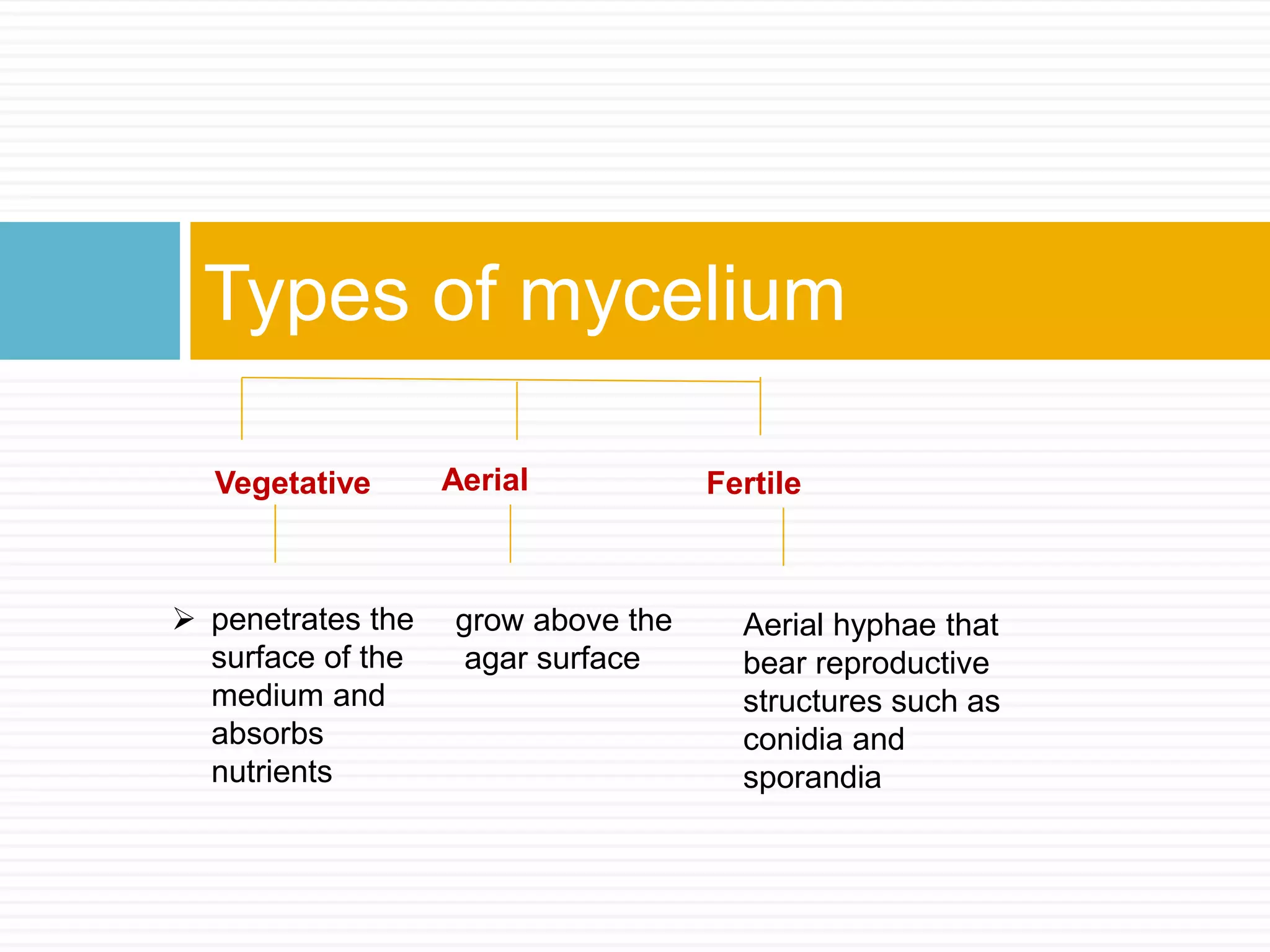 Types of mycelium

Vegetative

Aerial

Fertile

➢ penetrates the surface of the medium and absorbs nutrients

grow above the agar surface

Aerial hyphae that bear reproductive structures such as conidia and sporandia